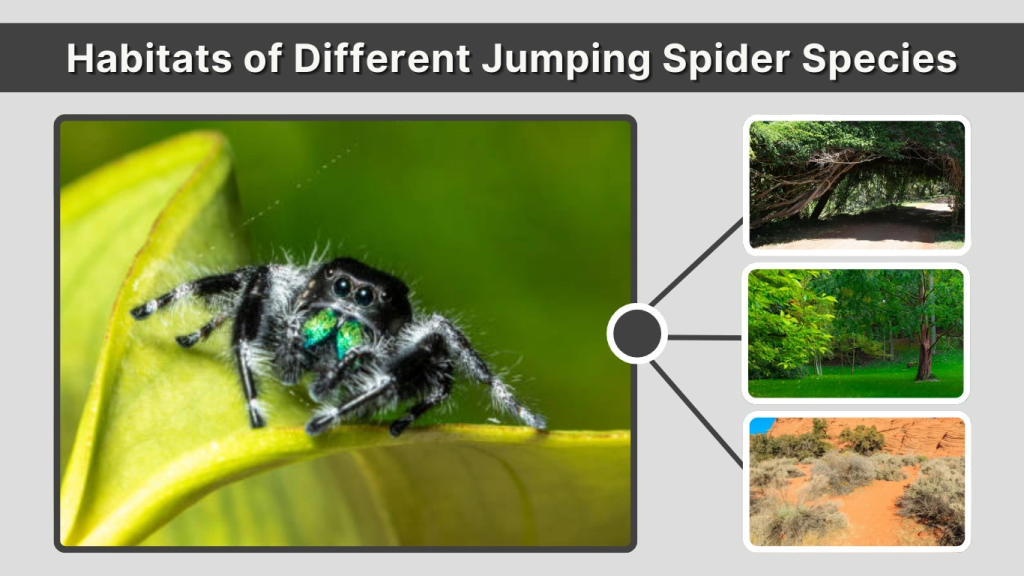 Habitats of Different Jumping Spider Species